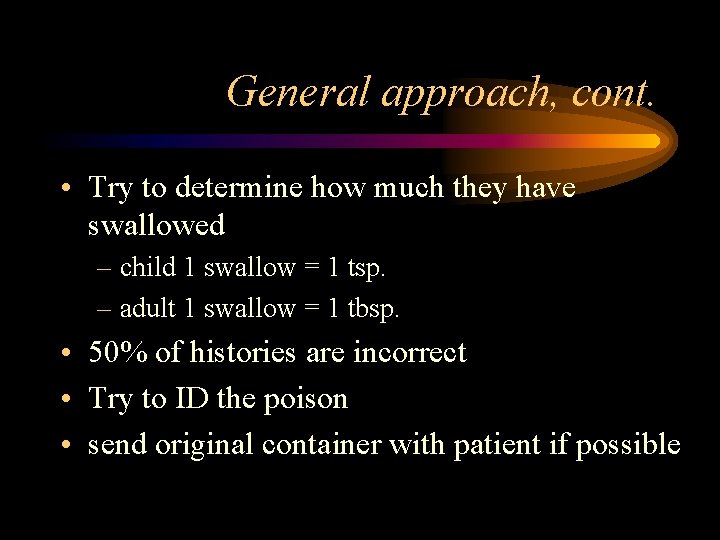 General approach, cont.

• Try to determine how much they have swallowed
– child 1 swallow = 1 tsp.
– adult 1 swallow = 1 tbsp.
• 50% of histories are incorrect
• Try to ID the poison
• send original container with patient if possible